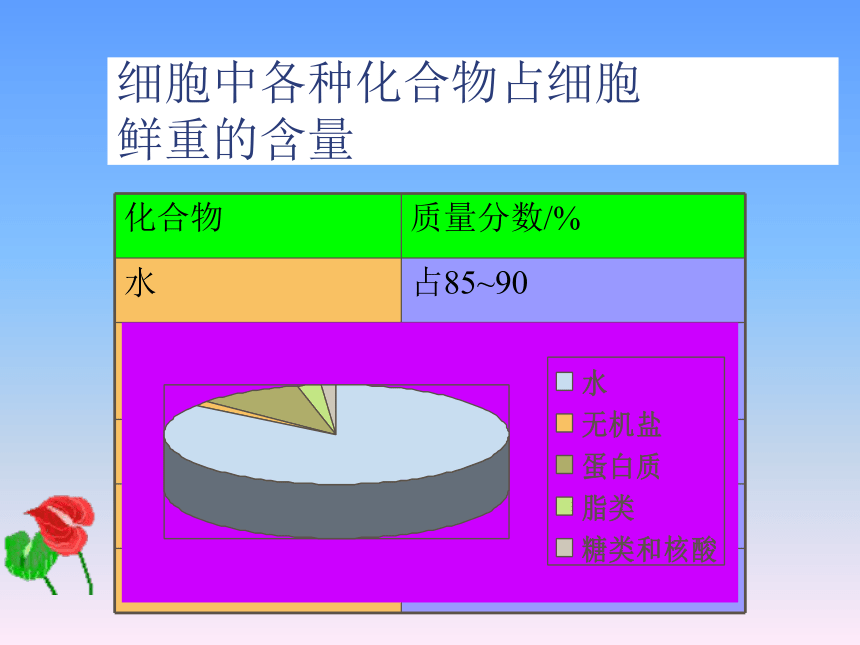 细胞中各种化合物占细胞鲜重的含量

| 化合物 | 质量分数/% |
|---|---|
| 水 | 占85~90 |

水
无机盐
蛋白质
脂类
糖类和核酸